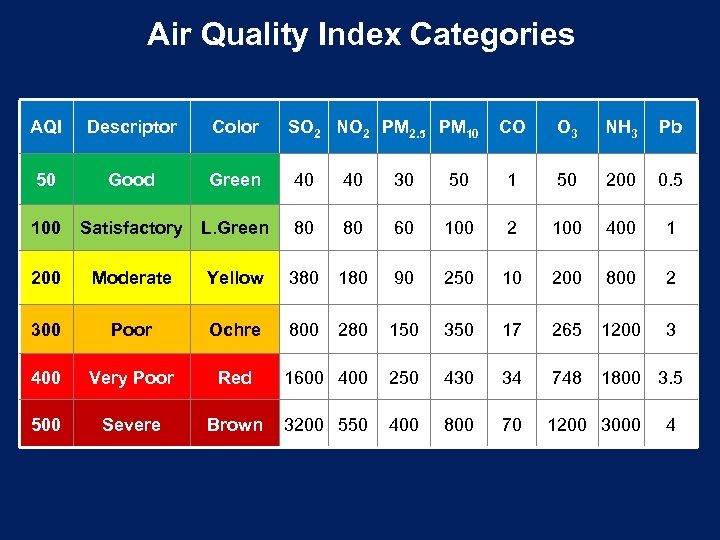 Air Quality Index Categories

| AQI | Descriptor | Color | $SO_2$ | $NO_2$ | $PM_{2.5}$ | $PM_{10}$ | CO | $O_3$ | $NH_3$ | Pb |
|---|---|---|---|---|---|---|---|---|---|---|
| 50 | Good | Green | 40 | 40 | 30 | 50 | 1 | 50 | 200 | 0.5 |
| 100 | Satisfactory | L.Green | 80 | 80 | 60 | 100 | 2 | 100 | 400 | 1 |
| 200 | Moderate | Yellow | 380 | 180 | 90 | 250 | 10 | 200 | 800 | 2 |
| 300 | Poor | Ochre | 800 | 280 | 150 | 350 | 17 | 265 | 1200 | 3 |
| 400 | Very Poor | Red | 1600 | 400 | 250 | 430 | 34 | 748 | 1800 | 3.5 |
| 500 | Severe | Brown | 3200 | 550 | 400 | 800 | 70 | 1200 | 3000 | 4 |